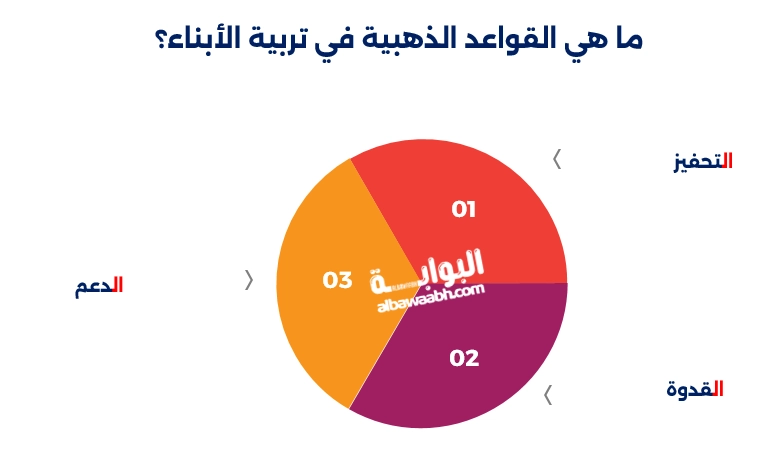 ما هي القواعد الذهبية في تربية الأبناء؟

التحفيز
01

الدعم
03

البوابة
albawaabh.com

02
القدوة